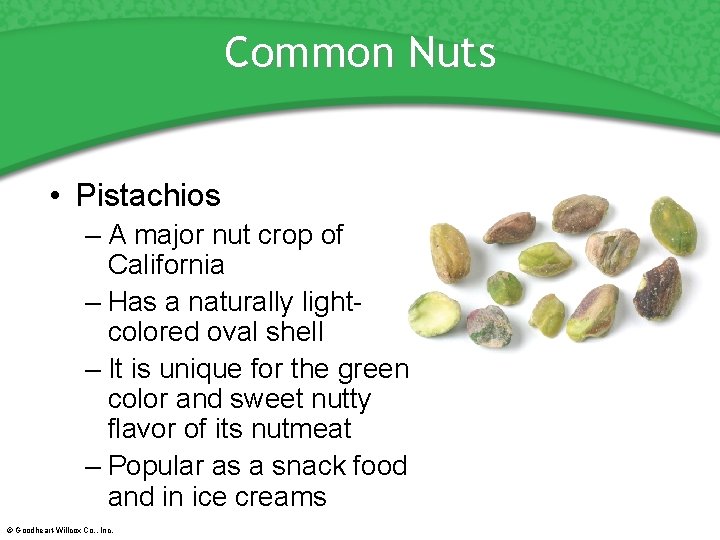 Common Nuts

• Pistachios

– A major nut crop of California

– Has a naturally light-colored oval shell

– It is unique for the green color and sweet nutty flavor of its nutmeat

– Popular as a snack food and in ice creams

© Goodheart-Willcox Co., Inc.